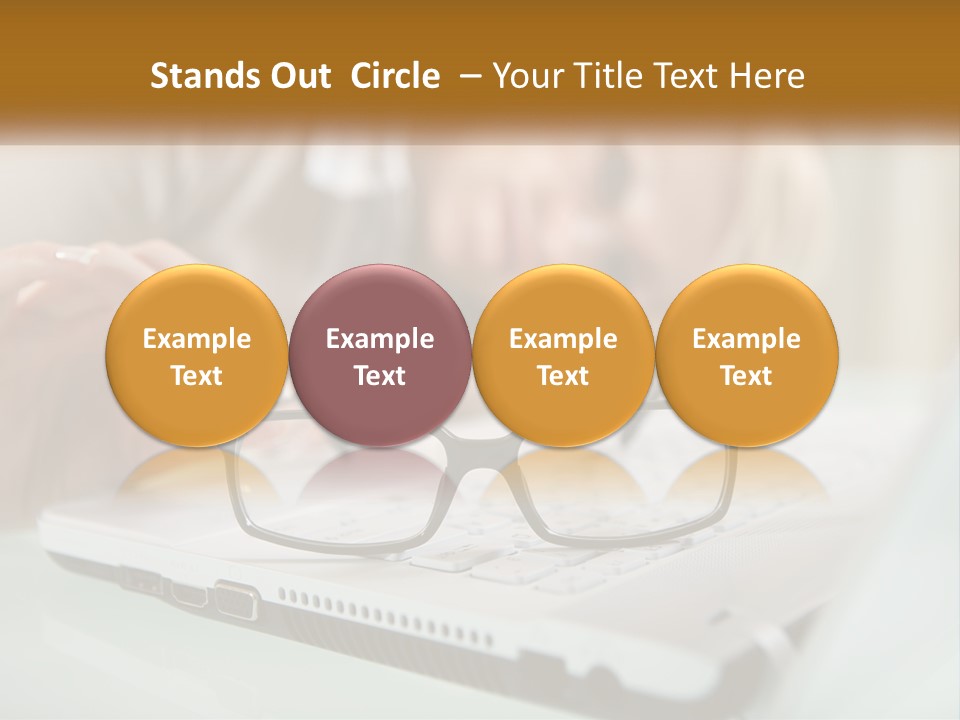 Stands Out Circle – Your Title Text Here

Example Text

Example Text

Example Text

Example Text